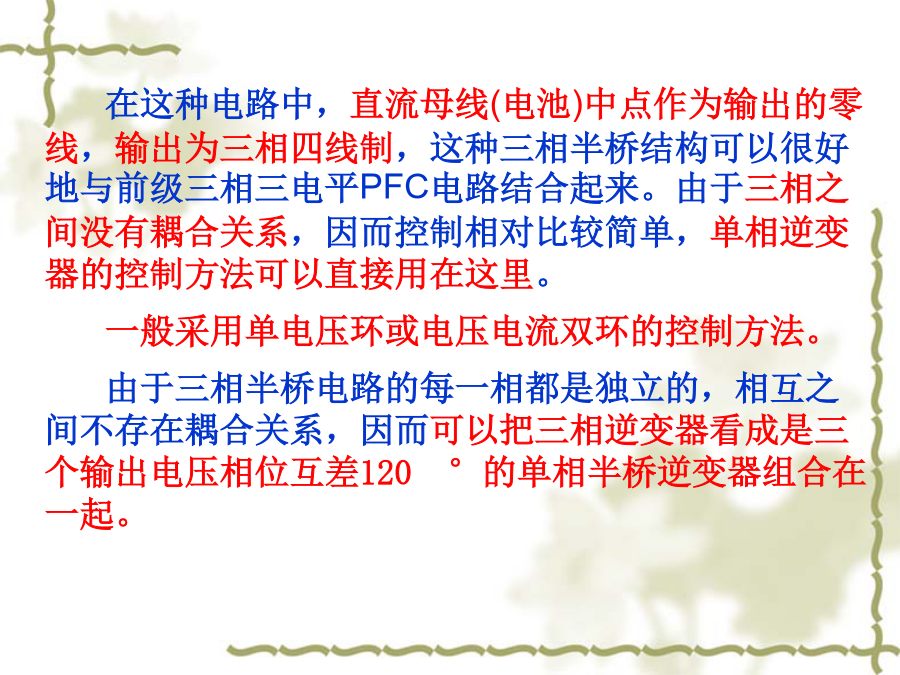 在这种电路中，直流母线(电池)中点作为输出的零线，输出为三相四线制，这种三相半桥结构可以很好地与前级三相三电平PFC电路结合起来。由于三相之间没有耦合关系，因而控制相对比较简单，单相逆变器的控制方法可以直接用在这里。

一般采用单电压环或电压电流双环的控制方法。

由于三相半桥电路的每一相都是独立的，相互之间不存在耦合关系，因而可以把三相逆变器看成是三个输出电压相位互差120 °的单相半桥逆变器组合在一起。